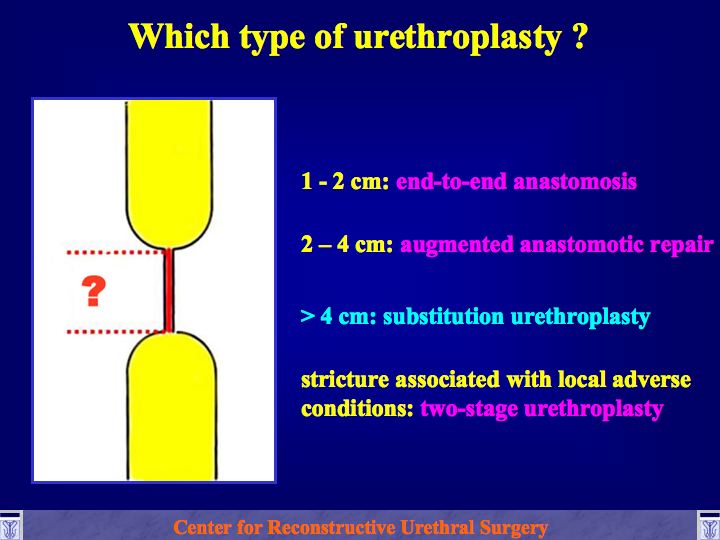 Which type of urethroplasty ?

?

1 - 2 cm: end-to-end anastomosis

2 – 4 cm: augmented anastomotic repair

> 4 cm: substitution urethroplasty

stricture associated with local adverse conditions: two-stage urethroplasty

Center for Reconstructive Urethral Surgery